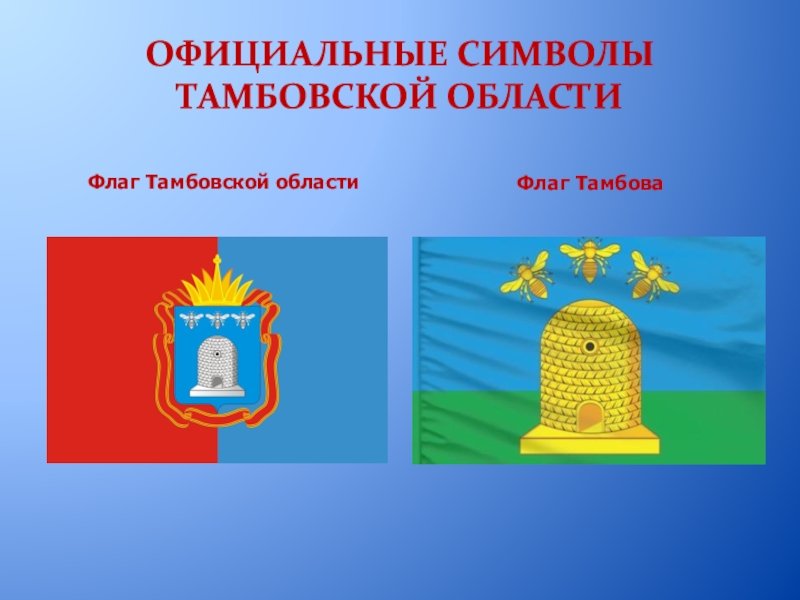 ОФИЦИАЛЬНЫЕ СИМВОЛЫ ТАМБОВСКОЙ ОБЛАСТИ

Флаг Тамбовской области

Флаг Тамбова